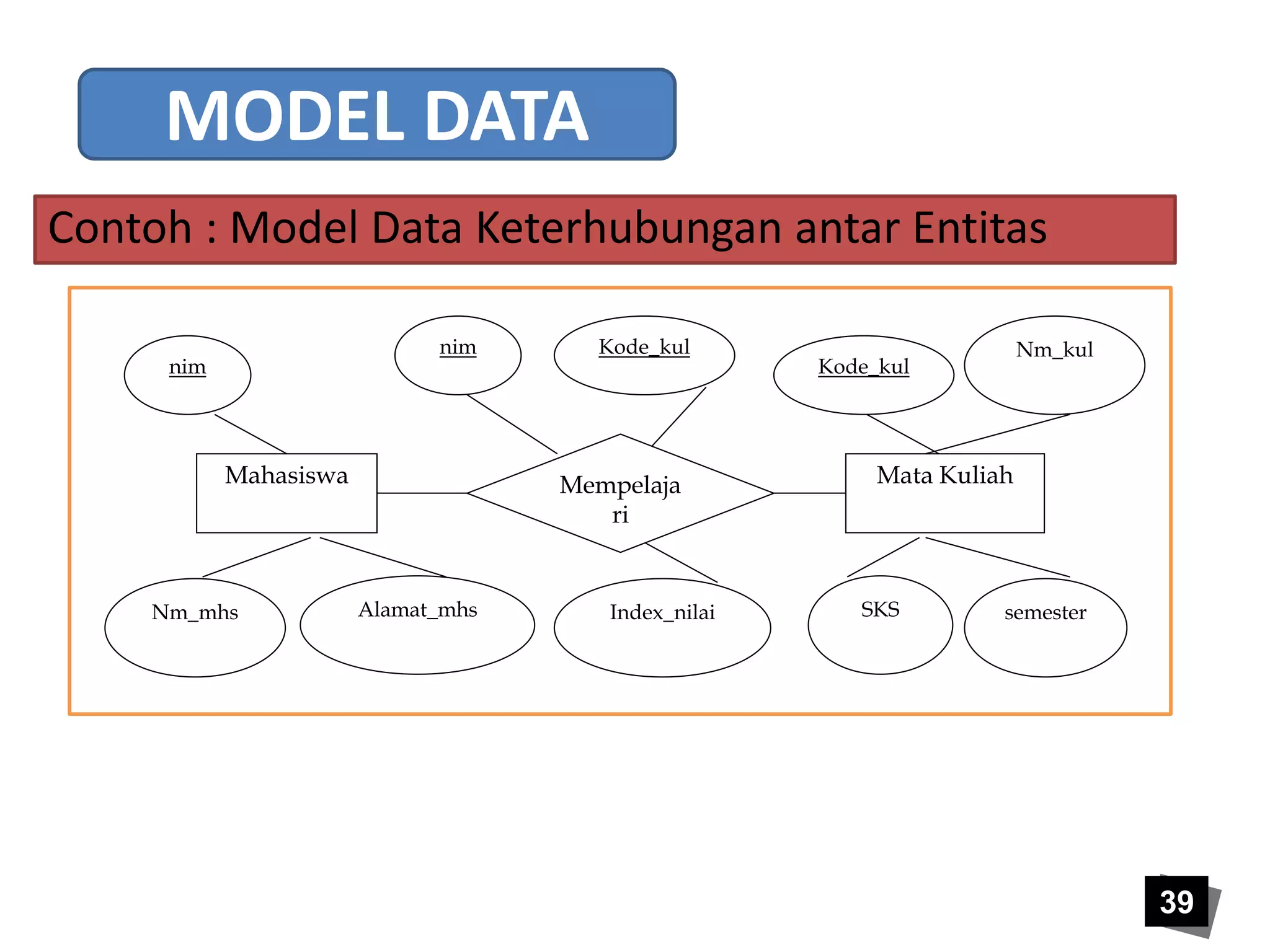 MODEL DATA

Contoh : Model Data Keterhubungan antar Entitas

nim

nim

Kode_kul

Kode_kul

Nm_kul

Mahasiswa

Mempelaja ri

Mata Kuliah

Nm_mhs

Alamat_mhs

Index_nilai

SKS

semester

39